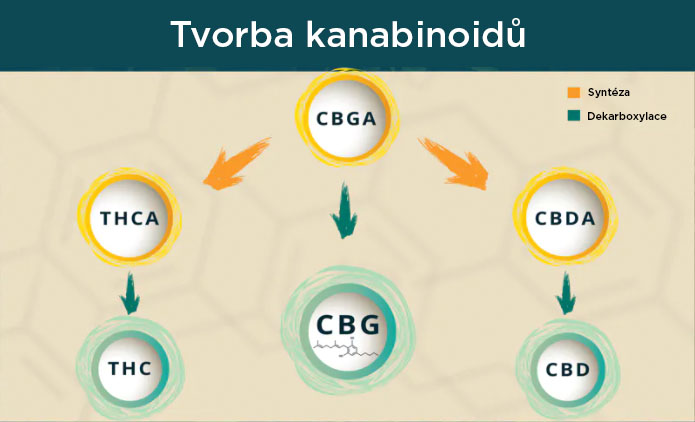 Tvorba kanabinoidů

Syntéza
Dekarboxylace

CBGA

THCA

CBDA

THC

CBG

CBD